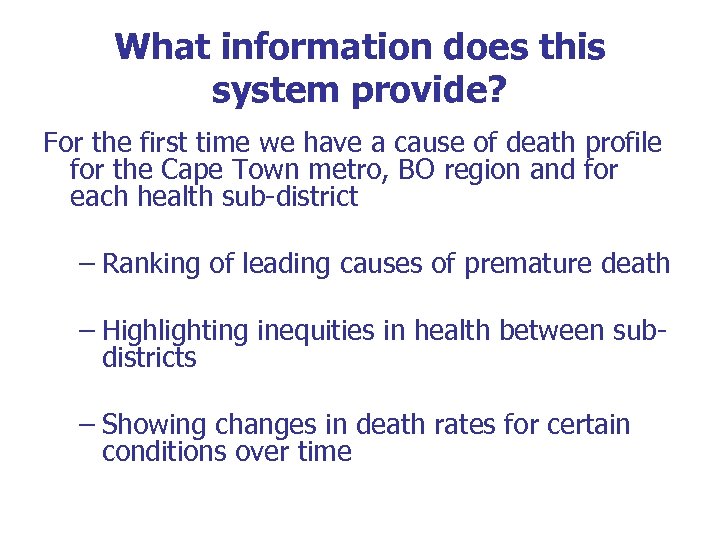 What information does this system provide?

For the first time we have a cause of death profile for the Cape Town metro, BO region and for each health sub-district

– Ranking of leading causes of premature death

– Highlighting inequities in health between sub-districts

– Showing changes in death rates for certain conditions over time